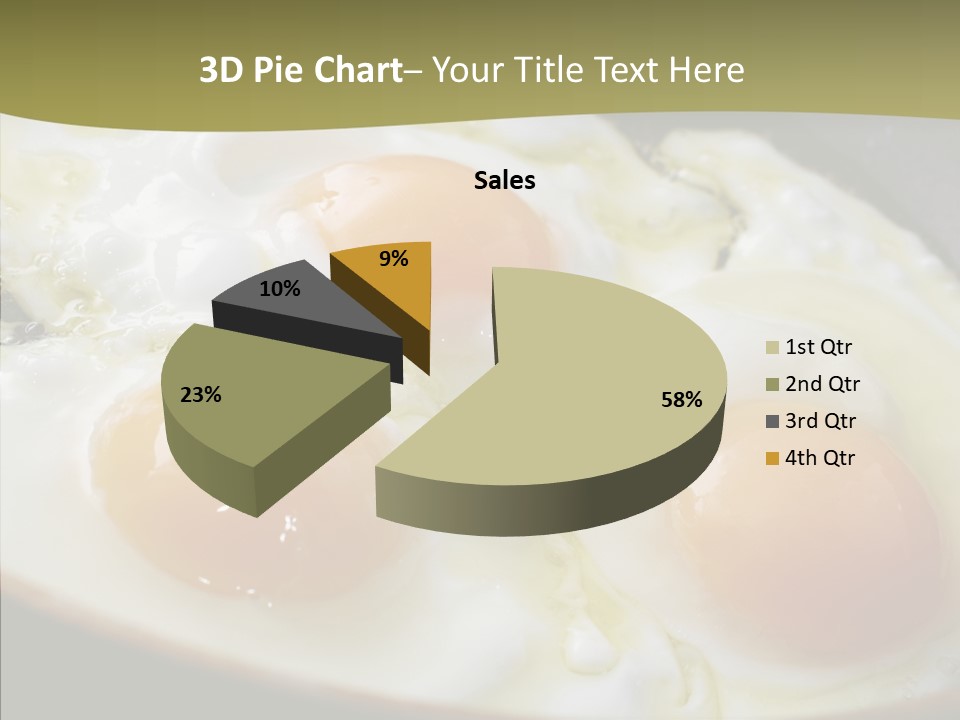 3D Pie Chart– Your Title Text Here

Sales

9%

10%

23%

58%

1st Qtr
2nd Qtr
3rd Qtr
4th Qtr